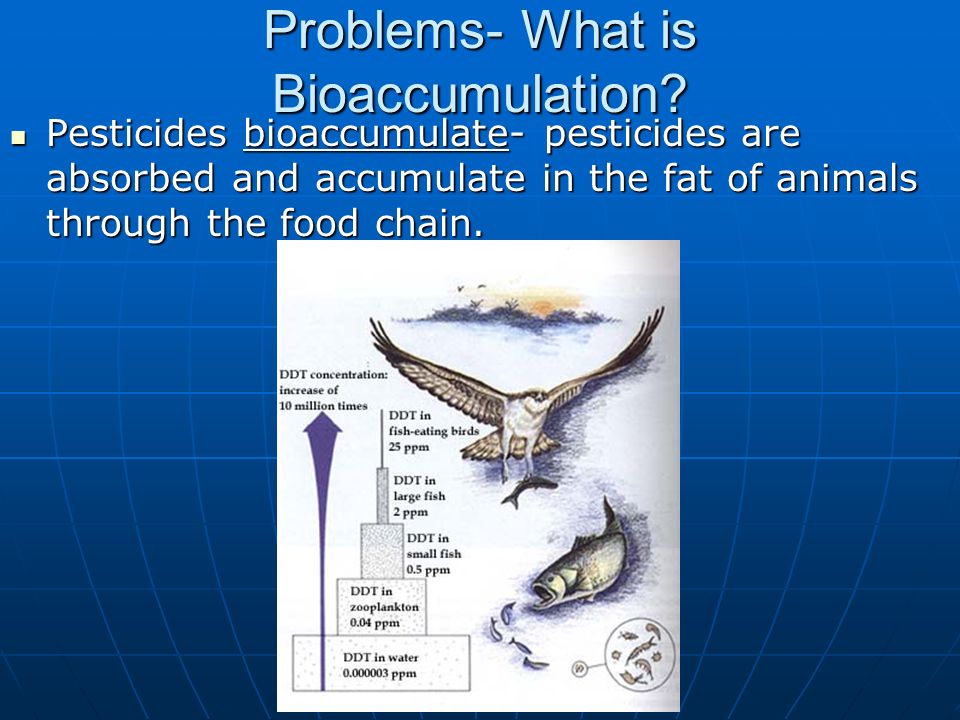 Problems- What is Bioaccumulation?

Pesticides bioaccumulate- pesticides are absorbed and accumulate in the fat of animals through the food chain.

DDT concentration: increase of 10 million times

DDT in fish-eating birds 25 ppm

DDT in large fish 2 ppm

DDT in small fish 0.5 ppm

DDT in zooplankton 0.04 ppm

DDT in water 0.000003 ppm